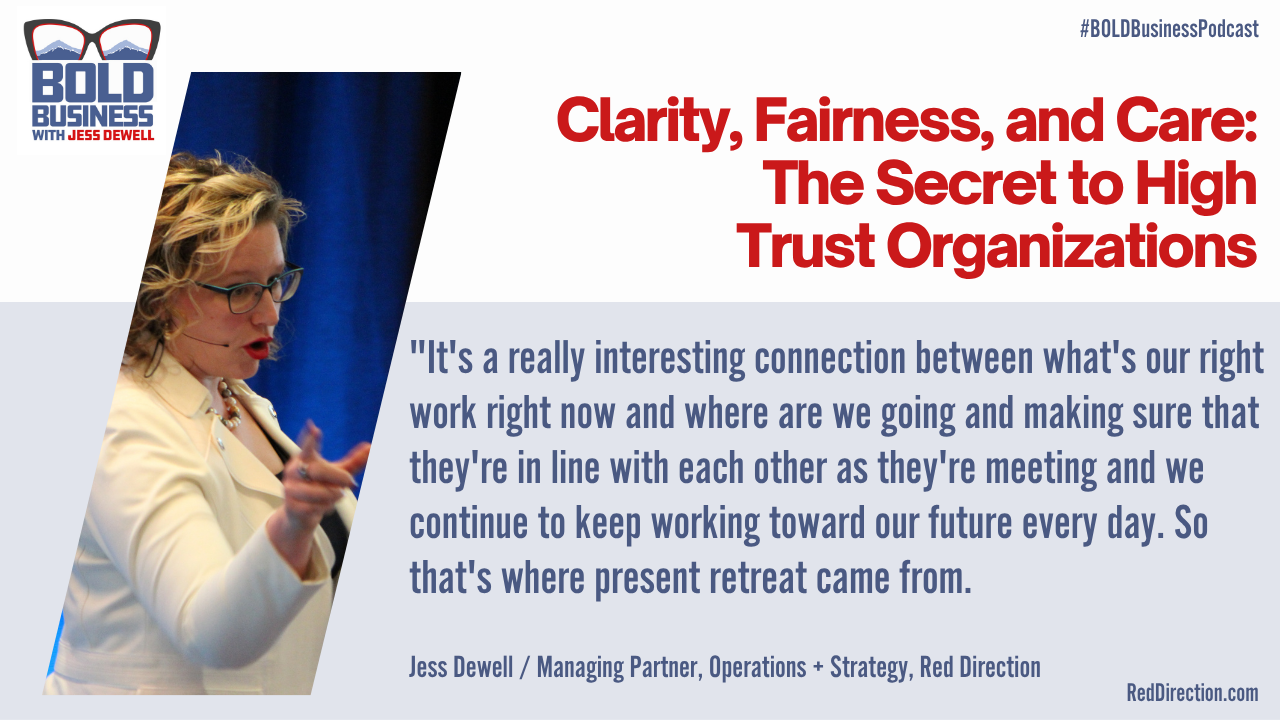 BOLD BUSINESS WITH JESS DEWELL

#BOLDBusinessPodcast

Clarity, Fairness, and Care: The Secret to High Trust Organizations

"It's a really interesting connection between what's our right work right now and where are we going and making sure that they're in line with each other as they're meeting and we continue to keep working toward our future every day. So that's where present retreat came from.

Jess Dewell / Managing Partner, Operations + Strategy, Red Direction

RedDirection.com